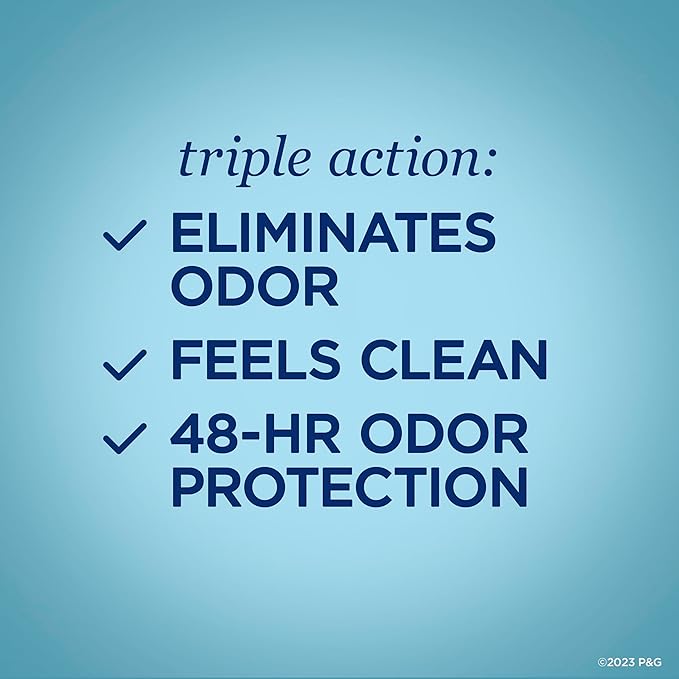 triple action:

✓ ELIMINATES ODOR

✓ FEELS CLEAN

✓ 48-HR ODOR PROTECTION

©2023 P&G